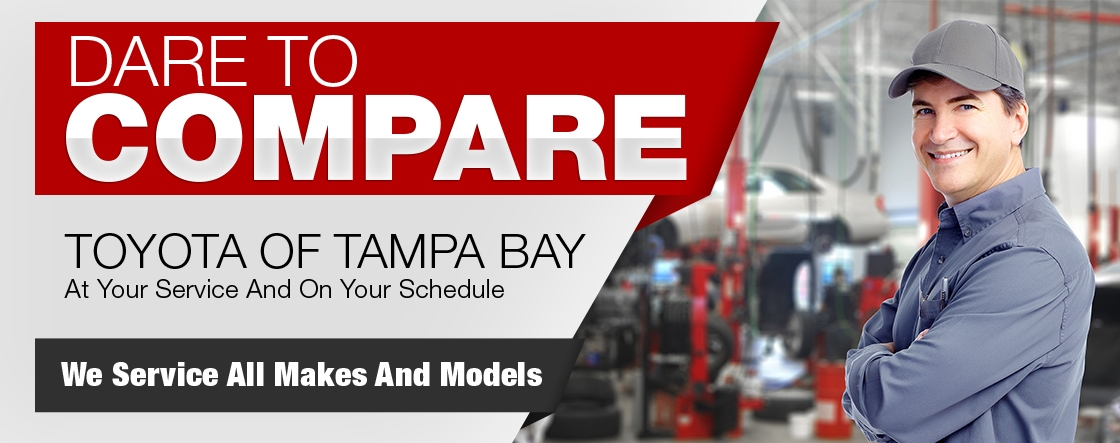 DARE TO
COMPARE

TOYOTA OF TAMPA BAY
At Your Service And On Your Schedule

We Service All Makes And Models